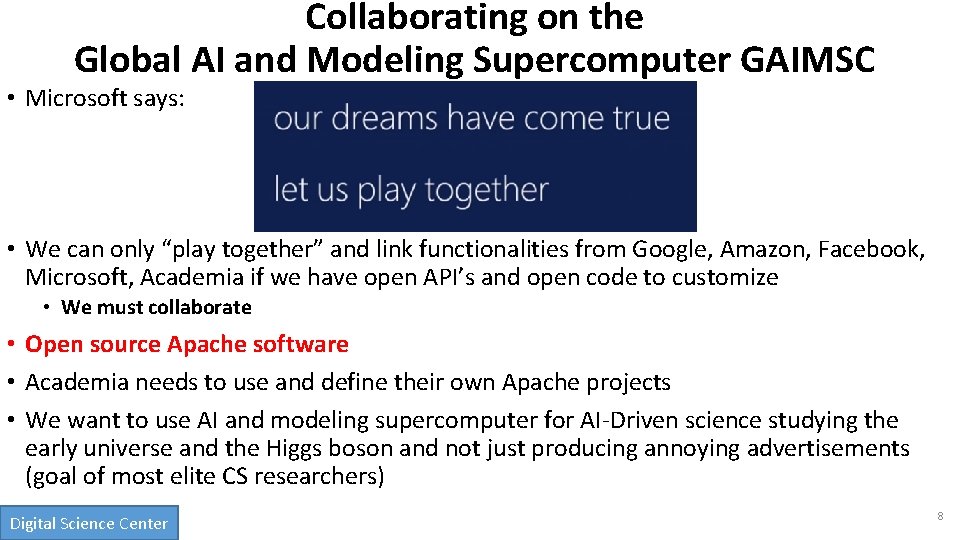 Collaborating on the
Global AI and Modeling Supercomputer GAIMSC

• Microsoft says:

our dreams have come true

let us play together

• We can only “play together” and link functionalities from Google, Amazon, Facebook, Microsoft, Academia if we have open API’s and open code to customize
• We must collaborate
• Open source Apache software
• Academia needs to use and define their own Apache projects
• We want to use AI and modeling supercomputer for AI-Driven science studying the early universe and the Higgs boson and not just producing annoying advertisements (goal of most elite CS researchers)

Digital Science Center

8